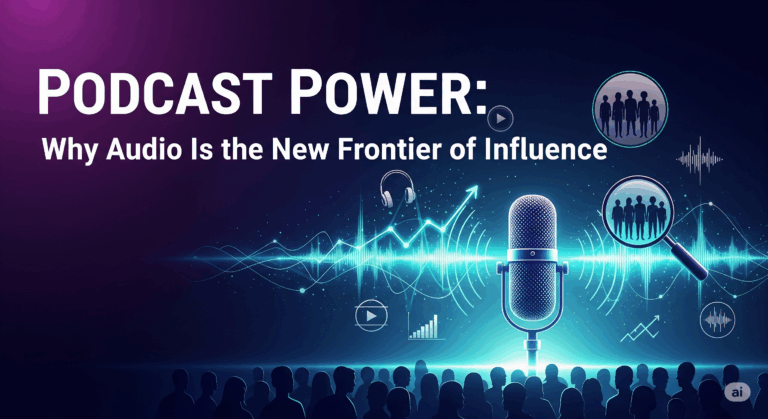 PODCAST POWER:
Why Audio Is the New Frontier of Influence

ai